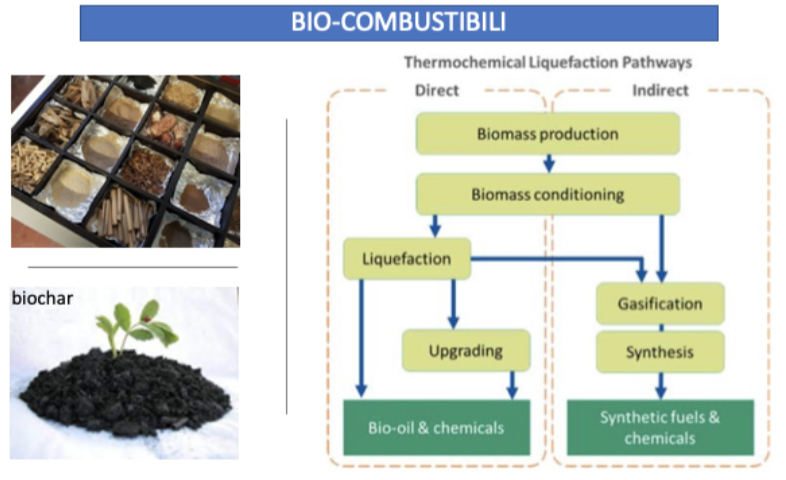 BIO-COMBUSTIBILI

biochar

Thermochemical Liquefaction Pathways

Direct

Indirect

Biomass production

Biomass conditioning

Liquefaction

Gasification

Upgrading

Synthesis

Bio-oil & chemicals

Synthetic fuels & chemicals